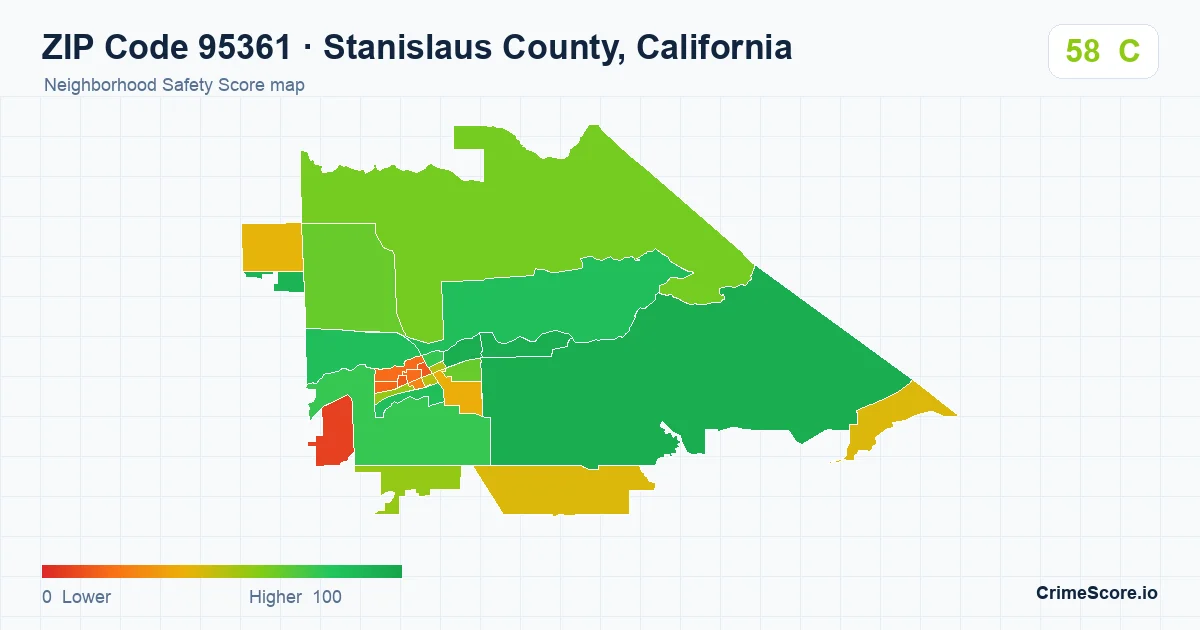 ZIP Code 95361 · Stanislaus County, California
Neighborhood Safety Score map

58 C

0 Lower
Higher 100

CrimeScore.io